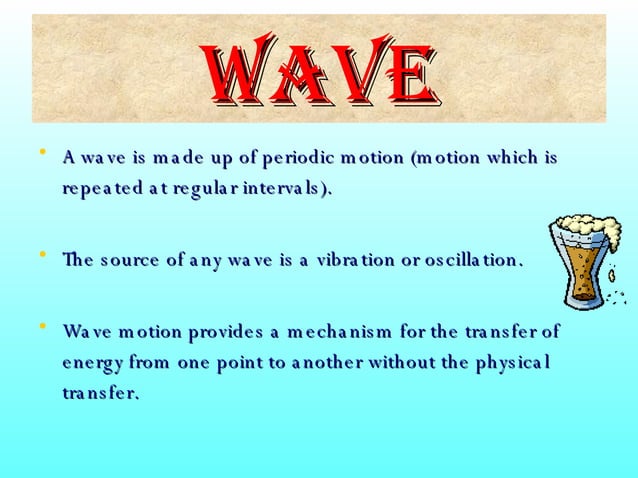 WAVE

• A wave is made up of periodic motion (motion which is repeated at regular intervals).

• The source of any wave is a vibration or oscillation.

• Wave motion provides a mechanism for the transfer of energy from one point to another without the physical transfer.